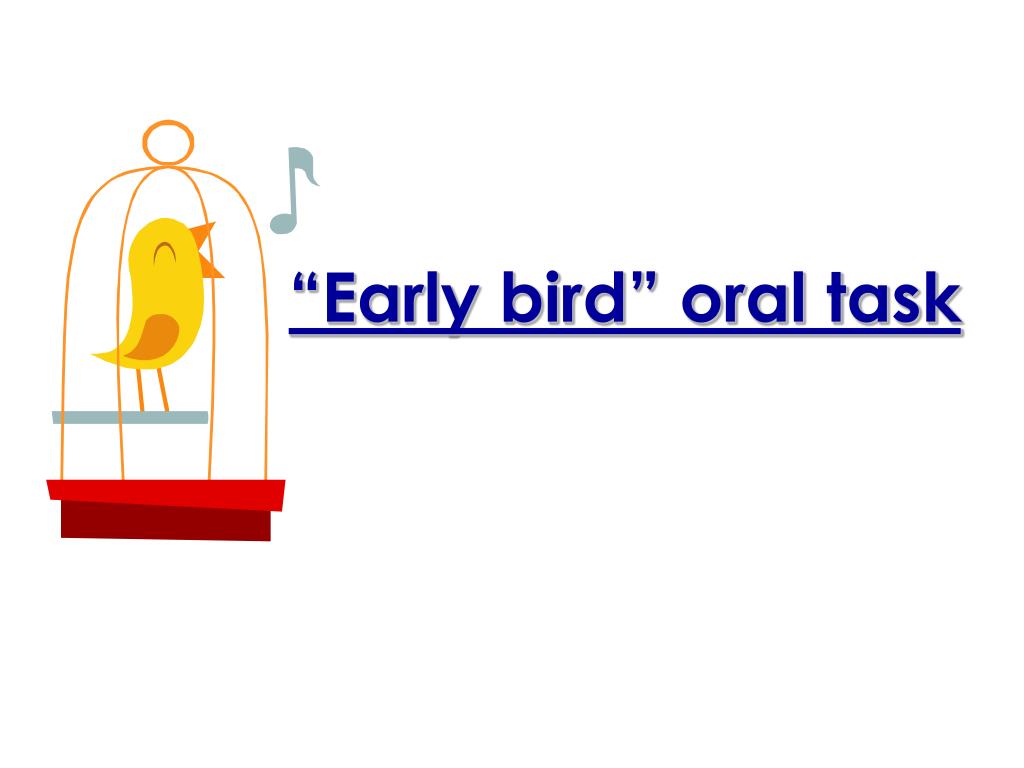 “Early bird” oral task